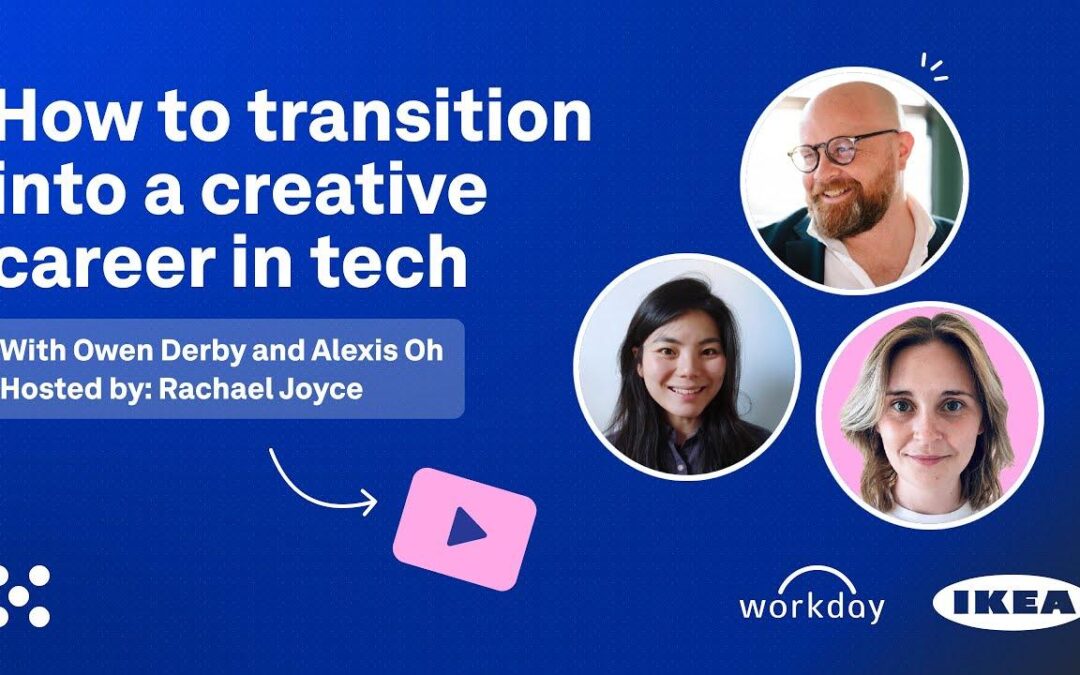 How to transition into a creative career in tech

With Owen Derby and Alexis Oh
Hosted by: Rachael Joyce

workday

IKEA